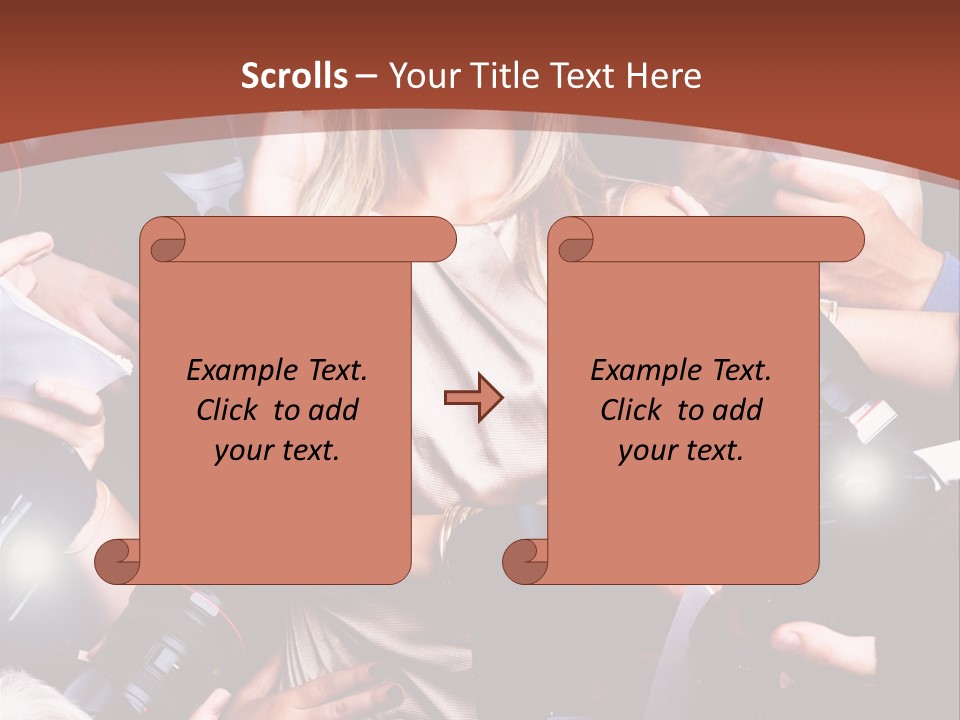 Scrolls – Your Title Text Here

Example Text. Click to add your text.

Example Text. Click to add your text.